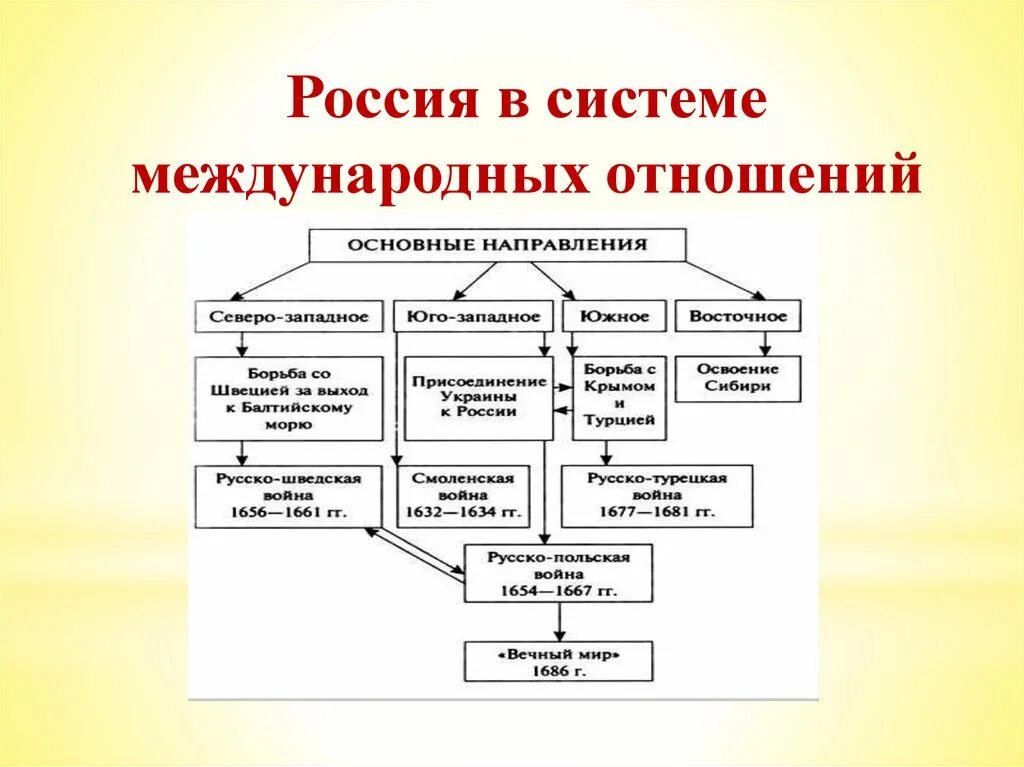 Россия в системе международных отношений

ОСНОВНЫЕ НАПРАВЛЕНИЯ

Северо-западное

Юго-западное

Южное

Восточное

Борьба со Швецией за выход к Балтийскому морю

Присоединение Украины к России

Борьба с Крымом и Турцией

Освоение Сибири

Русско-шведская война 1656—1661 гг.

Смоленская война 1632—1634 гг.

Русско-турецкая война 1677—1681 гг.

Русско-польская война 1654—1667 гг.

«Вечный мир» 1686 г.